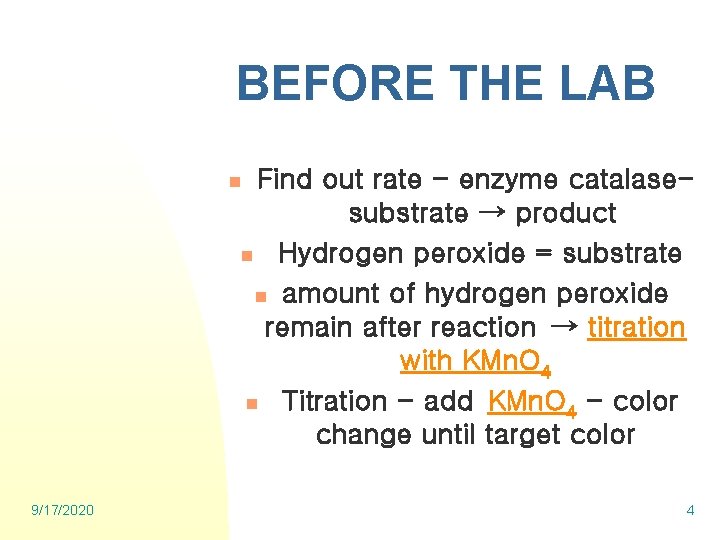 BEFORE THE LAB

Find out rate – enzyme catalase– substrate → product

Hydrogen peroxide = substrate

amount of hydrogen peroxide remain after reaction → titration with $KMnO_4$

Titration – add $KMnO_4$ – color change until target color

9/17/2020

4